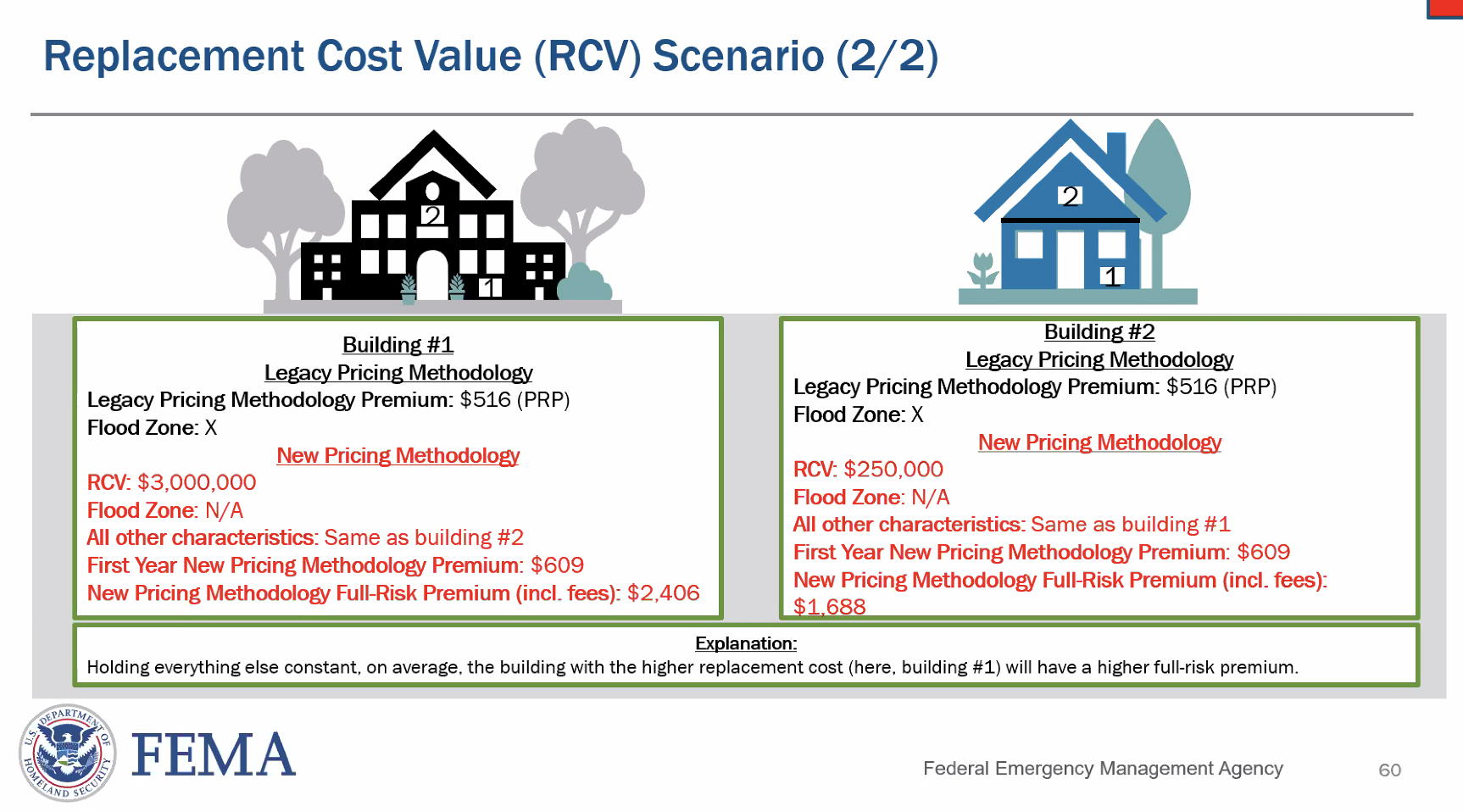 Replacement Cost Value (RCV) Scenario (2/2)

2

1

2

1

Building #1
Legacy Pricing Methodology
Legacy Pricing Methodology Premium: $516 (PRP)
Flood Zone: X
New Pricing Methodology
RCV: $3,000,000
Flood Zone: N/A
All other characteristics: Same as building #2
First Year New Pricing Methodology Premium: $609
New Pricing Methodology Full-Risk Premium (incl. fees): $2,406

Building #2
Legacy Pricing Methodology
Legacy Pricing Methodology Premium: $516 (PRP)
Flood Zone: X
New Pricing Methodology
RCV: $250,000
Flood Zone: N/A
All other characteristics: Same as building #1
First Year New Pricing Methodology Premium: $609
New Pricing Methodology Full-Risk Premium (incl. fees): $1,688

Explanation:
Holding everything else constant, on average, the building with the higher replacement cost (here, building #1) will have a higher full-risk premium.

U.S. DEPARTMENT OF HOMELAND SECURITY
FEMA

Federal Emergency Management Agency

60